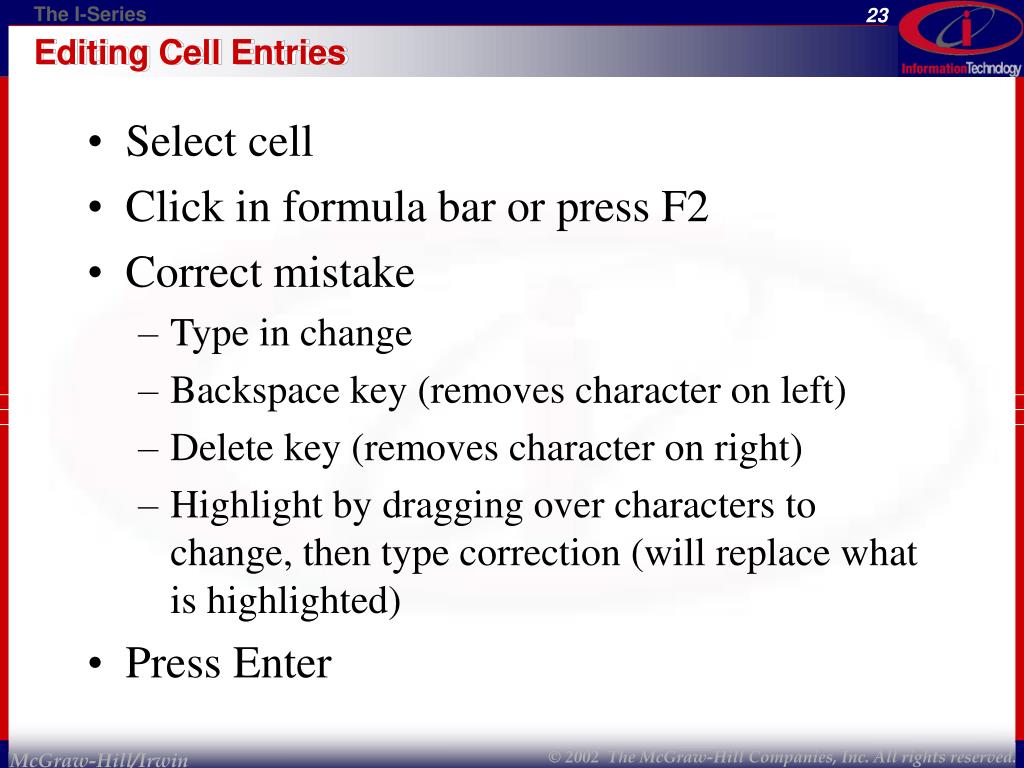 The I-Series

23

InformationTechnology

Editing Cell Entries

• Select cell
• Click in formula bar or press F2
• Correct mistake
– Type in change
– Backspace key (removes character on left)
– Delete key (removes character on right)
– Highlight by dragging over characters to change, then type correction (will replace what is highlighted)
• Press Enter

McGraw-Hill/Irwin

© 2002 The McGraw-Hill Companies, Inc. All rights reserved.